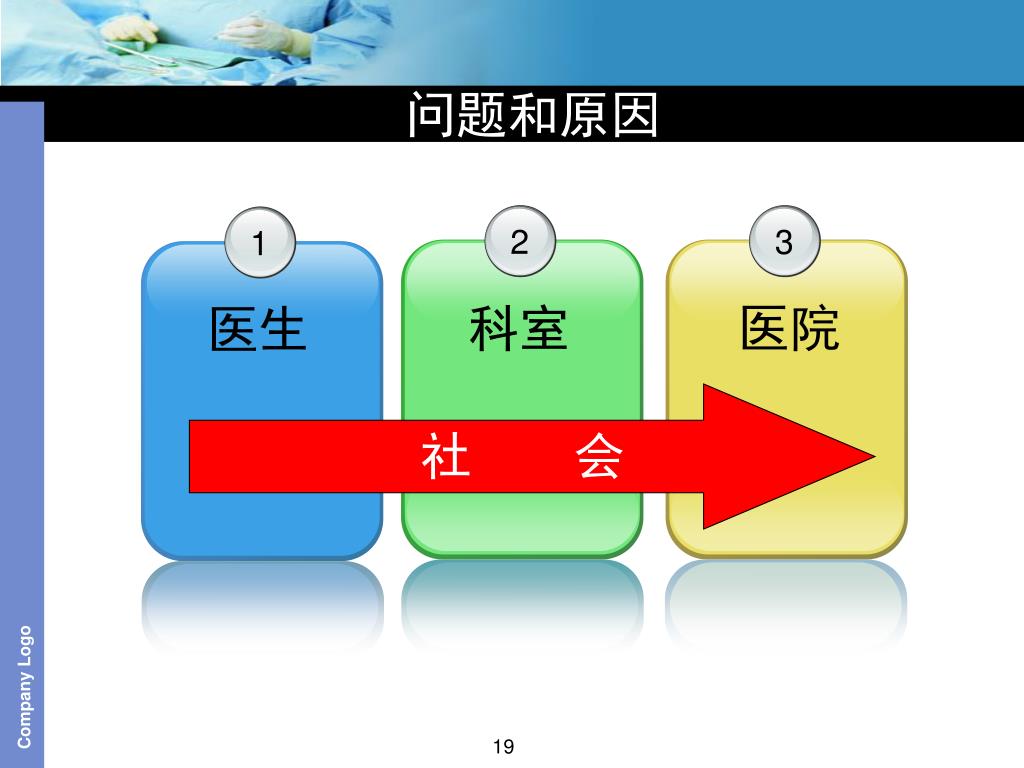 问题和原因

1
医生

2
科室

3
医院

社　会

Company Logo

19